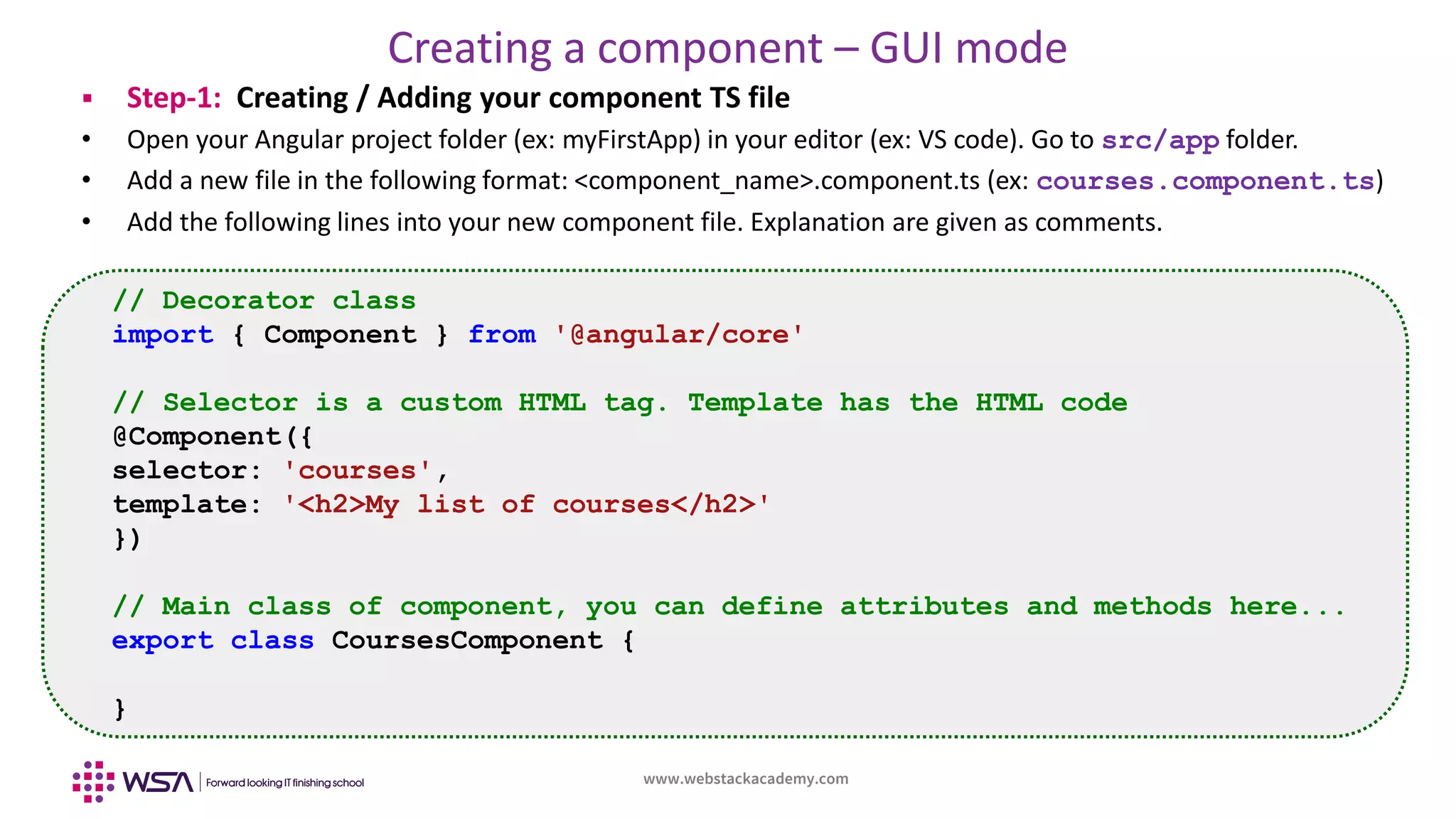 Creating a component – GUI mode

▪ Step-1: Creating / Adding your component TS file

• Open your Angular project folder (ex: myFirstApp) in your editor (ex: VS code). Go to src/app folder.

• Add a new file in the following format: <component_name>.component.ts (ex: courses.component.ts)

• Add the following lines into your new component file. Explanation are given as comments.

// Decorator class
import { Component } from '@angular/core'

// Selector is a custom HTML tag. Template has the HTML code
@Component({
selector: 'courses',
template: '<h2>My list of courses</h2>'
})

// Main class of component, you can define attributes and methods here...
export class CoursesComponent {

}

WSA | Forward looking IT finishing school

www.webstackacademy.com